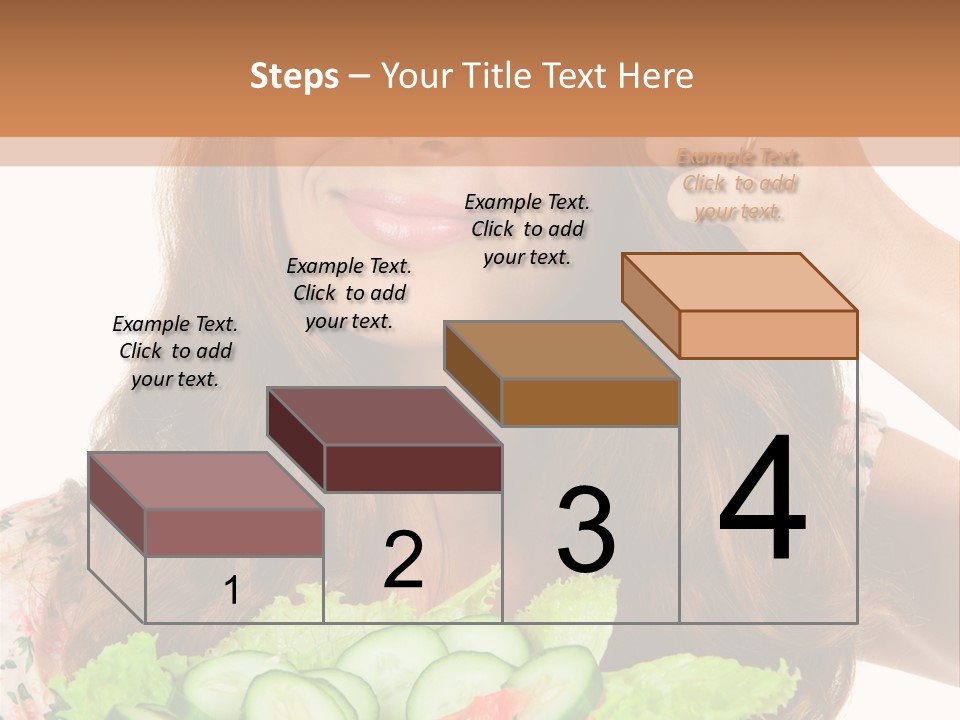 Steps – Your Title Text Here

Example Text. Click to add your text.

Example Text. Click to add your text.

Example Text. Click to add your text.

Example Text. Click to add your text.

1

2

3

4